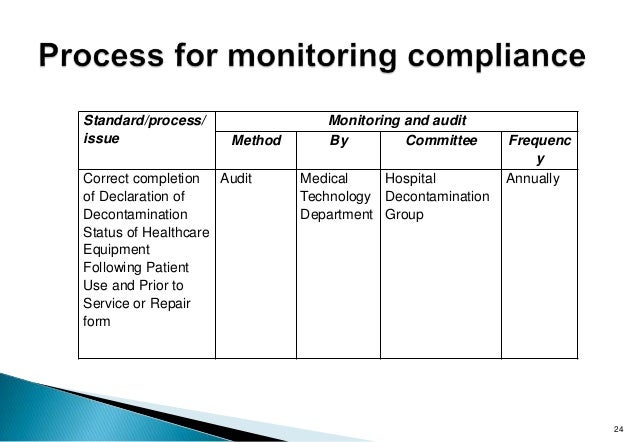 Process for monitoring compliance

| Standard/process/ issue | Monitoring and audit | | | |
|---|---|---|---|---|
| | Method | By | Committee | Frequency |
| Correct completion of Declaration of Decontamination Status of Healthcare Equipment Following Patient Use and Prior to Service or Repair form | Audit | Medical Technology Department | Hospital Decontamination Group | Annually |

24